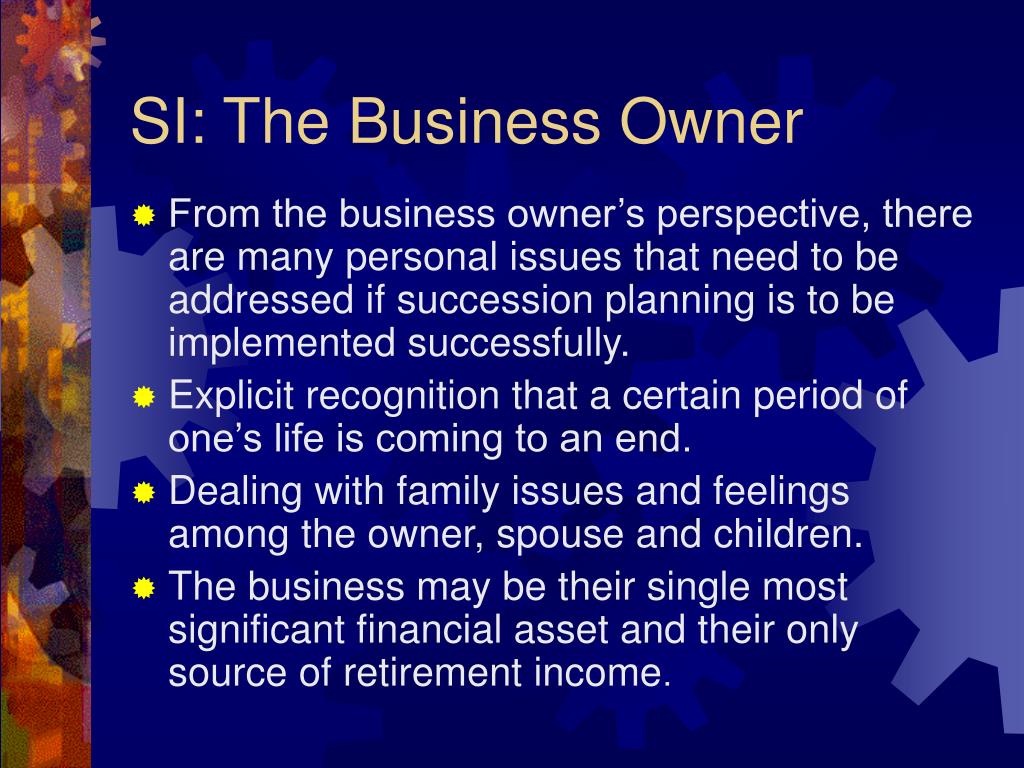 SI: The Business Owner

From the business owner’s perspective, there are many personal issues that need to be addressed if succession planning is to be implemented successfully.

Explicit recognition that a certain period of one’s life is coming to an end.

Dealing with family issues and feelings among the owner, spouse and children.

The business may be their single most significant financial asset and their only source of retirement income.